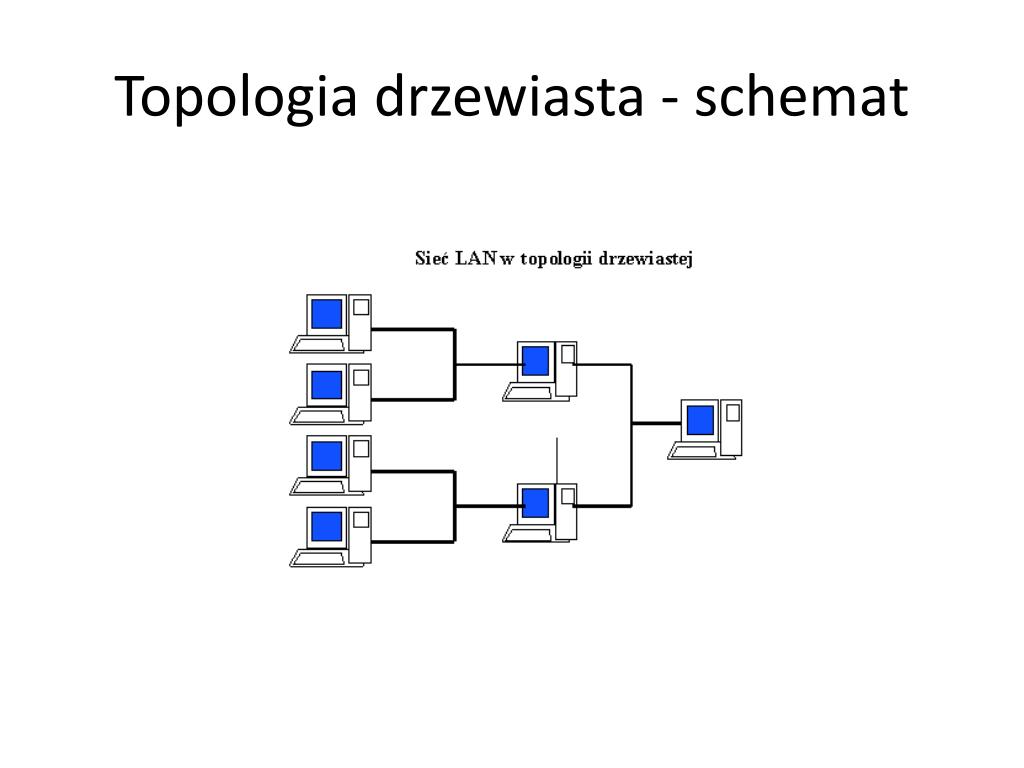 Topologia drzewiasta - schemat

Sieć LAN w topologii drzewiastej